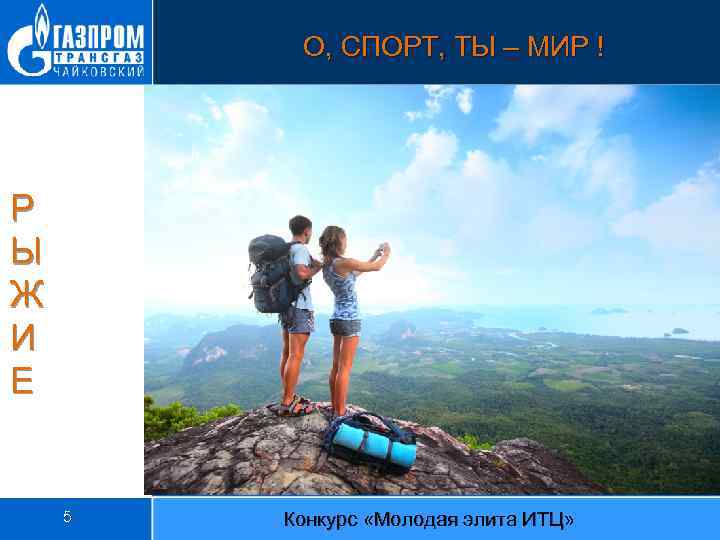 ГАЗПРОМ
ТРАНСГАЗ
ЧАЙКОВСКИЙ

О, СПОРТ, ТЫ – МИР !

Р
Ы
Ж
И
Е

5

Конкурс «Молодая элита ИТЦ»